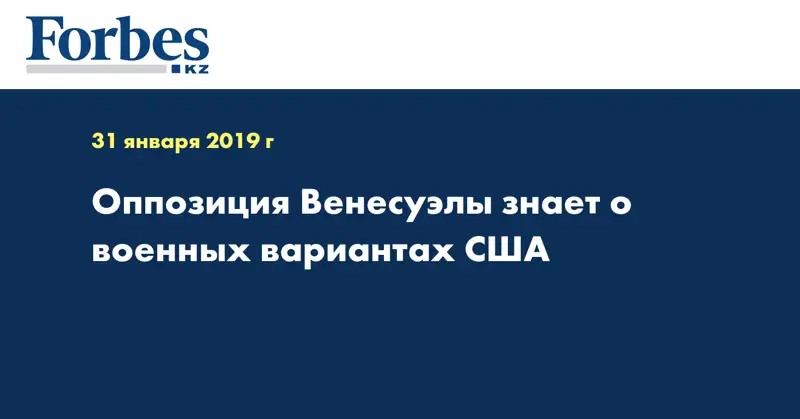 Forbes
KZ

31 января 2019 г

Оппозиция Венесуэлы знает о военных вариантах США